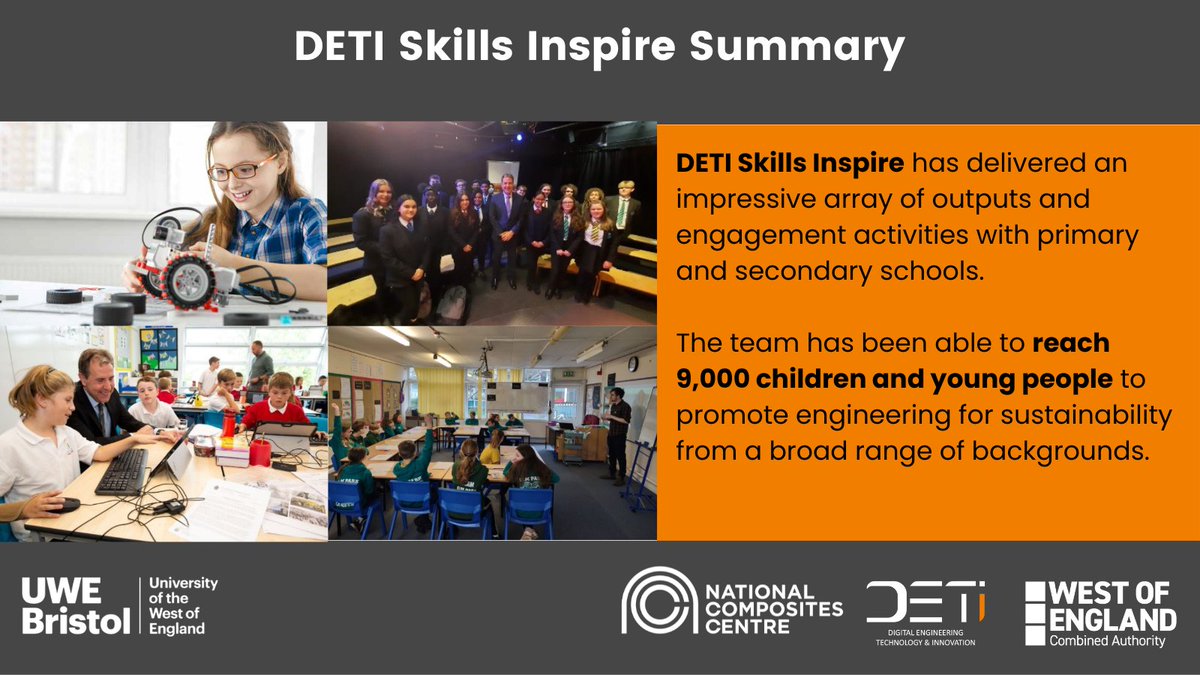 DETI Skills Inspire Summary

DETI Skills Inspire has delivered an impressive array of outputs and engagement activities with primary and secondary schools.

The team has been able to reach 9,000 children and young people to promote engineering for sustainability from a broad range of backgrounds.

UWE Bristol University of the West of England

NATIONAL COMPOSITES CENTRE

DETI DIGITAL ENGINEERING TECHNOLOGY & INNOVATION

WEST OF ENGLAND Combined Authority